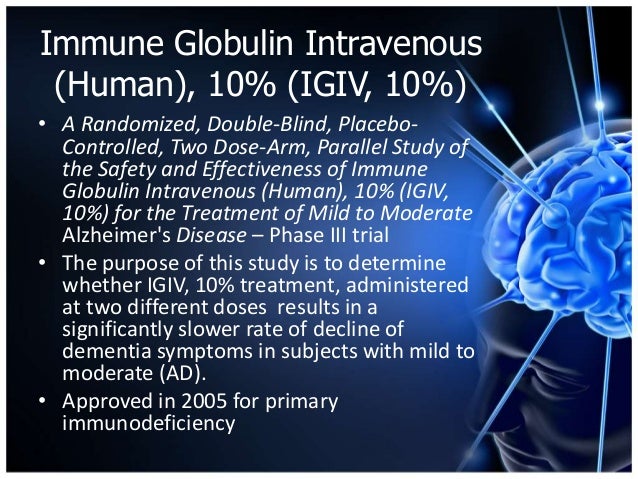 Immune Globulin Intravenous (Human), 10% (IGIV, 10%)

• A Randomized, Double-Blind, Placebo-Controlled, Two Dose-Arm, Parallel Study of the Safety and Effectiveness of Immune Globulin Intravenous (Human), 10% (IGIV, 10%) for the Treatment of Mild to Moderate Alzheimer's Disease – Phase III trial
• The purpose of this study is to determine whether IGIV, 10% treatment, administered at two different doses results in a significantly slower rate of decline of dementia symptoms in subjects with mild to moderate (AD).
• Approved in 2005 for primary immunodeficiency